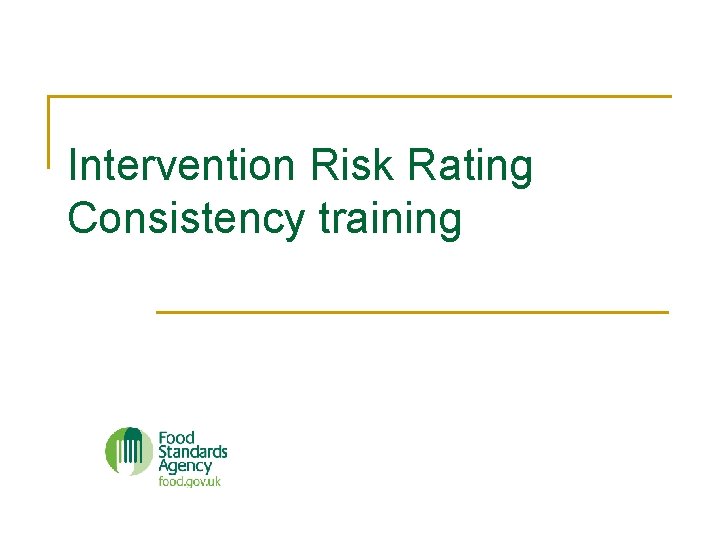 Intervention Risk Rating Consistency training

Food Standards Agency
food.gov.uk